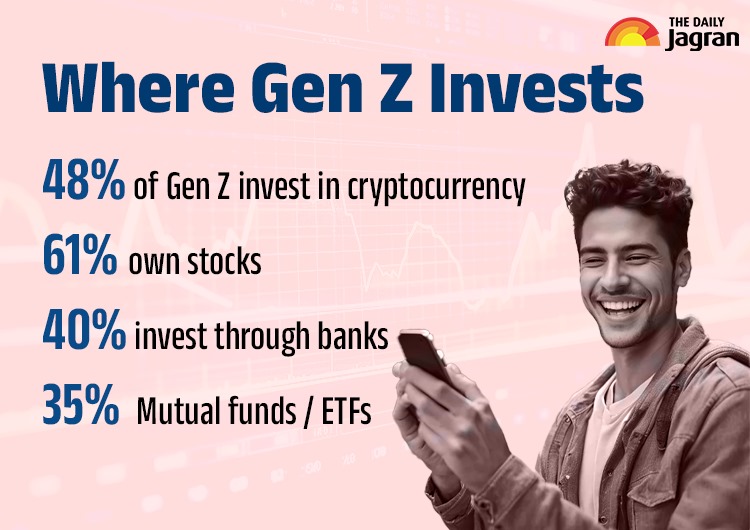 THE DAILY Jagran

Where Gen Z Invests

48% of Gen Z invest in cryptocurrency

61% own stocks

40% invest through banks

35% Mutual funds / ETFs